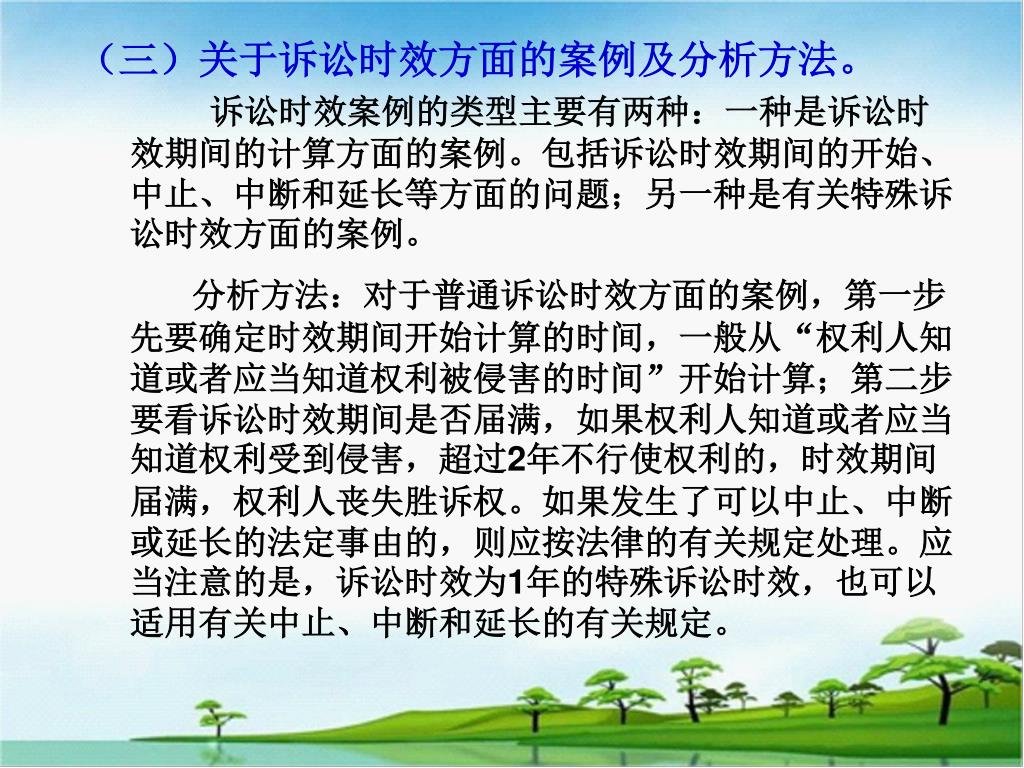 （三）关于诉讼时效方面的案例及分析方法。

诉讼时效案例的类型主要有两种：一种是诉讼时效期间的计算方面的案例。包括诉讼时效期间的开始、中止、中断和延长等方面的问题；另一种是有关特殊诉讼时效方面的案例。

分析方法：对于普通诉讼时效方面的案例，第一步先要确定时效期间开始计算的时间，一般从“权利人知道或者应当知道权利被侵害的时间”开始计算；第二步要看诉讼时效期间是否届满，如果权利人知道或者应当知道权利受到侵害，超过2年不行使权利的，时效期间届满，权利人丧失胜诉权。如果发生了可以中止、中断或延长的法定事由的，则应按法律的有关规定处理。应当注意的是，诉讼时效为1年的特殊诉讼时效，也可以适用有关中止、中断和延长的有关规定。